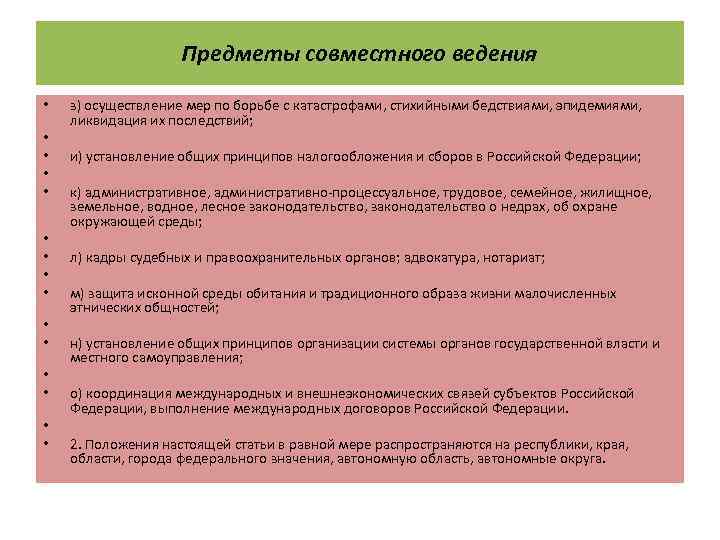 Предметы совместного ведения

• з) осуществление мер по борьбе с катастрофами, стихийными бедствиями, эпидемиями, ликвидация их последствий;
•
• и) установление общих принципов налогообложения и сборов в Российской Федерации;
•
• к) административное, административно-процессуальное, трудовое, семейное, жилищное, земельное, водное, лесное законодательство, законодательство о недрах, об охране окружающей среды;
•
• л) кадры судебных и правоохранительных органов; адвокатура, нотариат;
•
• м) защита исконной среды обитания и традиционного образа жизни малочисленных этнических общностей;
•
• н) установление общих принципов организации системы органов государственной власти и местного самоуправления;
•
• о) координация международных и внешнеэкономических связей субъектов Российской Федерации, выполнение международных договоров Российской Федерации.
•
• 2. Положения настоящей статьи в равной мере распространяются на республики, края, области, города федерального значения, автономную область, автономные округа.